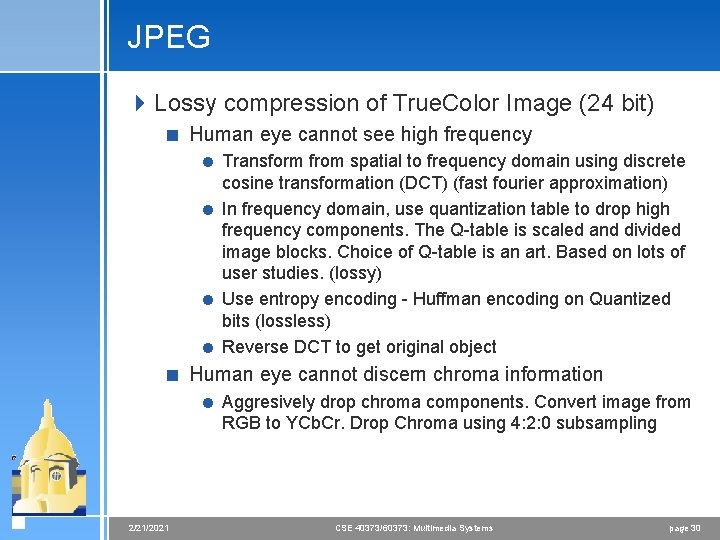 JPEG

Lossy compression of TrueColor Image (24 bit)

Human eye cannot see high frequency

Transform from spatial to frequency domain using discrete cosine transformation (DCT) (fast fourier approximation)

In frequency domain, use quantization table to drop high frequency components. The Q-table is scaled and divided image blocks. Choice of Q-table is an art. Based on lots of user studies. (lossy)

Use entropy encoding - Huffman encoding on Quantized bits (lossless)

Reverse DCT to get original object

Human eye cannot discern chroma information

Aggresively drop chroma components. Convert image from RGB to YCbCr. Drop Chroma using 4:2:0 subsampling

2/21/2021 CSE 40373/60373: Multimedia Systems page 30